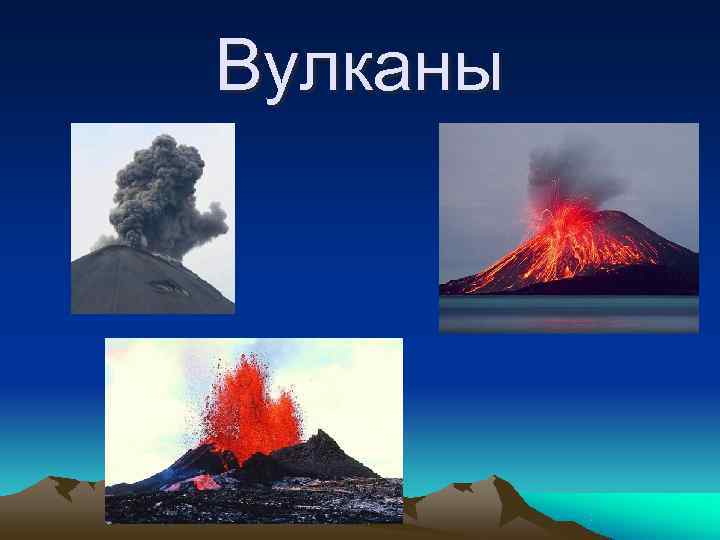 Вулканы